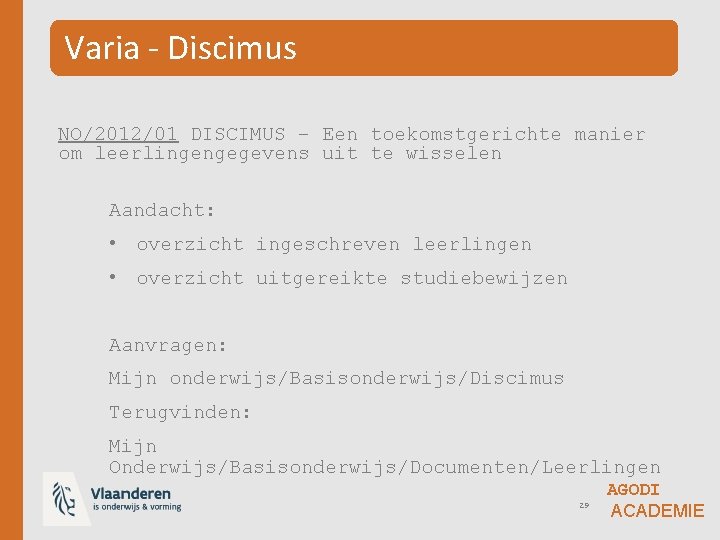 Varia - Discimus

NO/2012/01 DISCIMUS – Een toekomstgerichte manier om leerlingengegevens uit te wisselen

Aandacht:

• overzicht ingeschreven leerlingen

• overzicht uitgereikte studiebewijzen

Aanvragen:

Mijn onderwijs/Basisonderwijs/Discimus

Terugvinden:

Mijn Onderwijs/Basisonderwijs/Documenten/Leerlingen

Vlaanderen
is onderwijs & vorming

29

AGODI
ACADEMIE